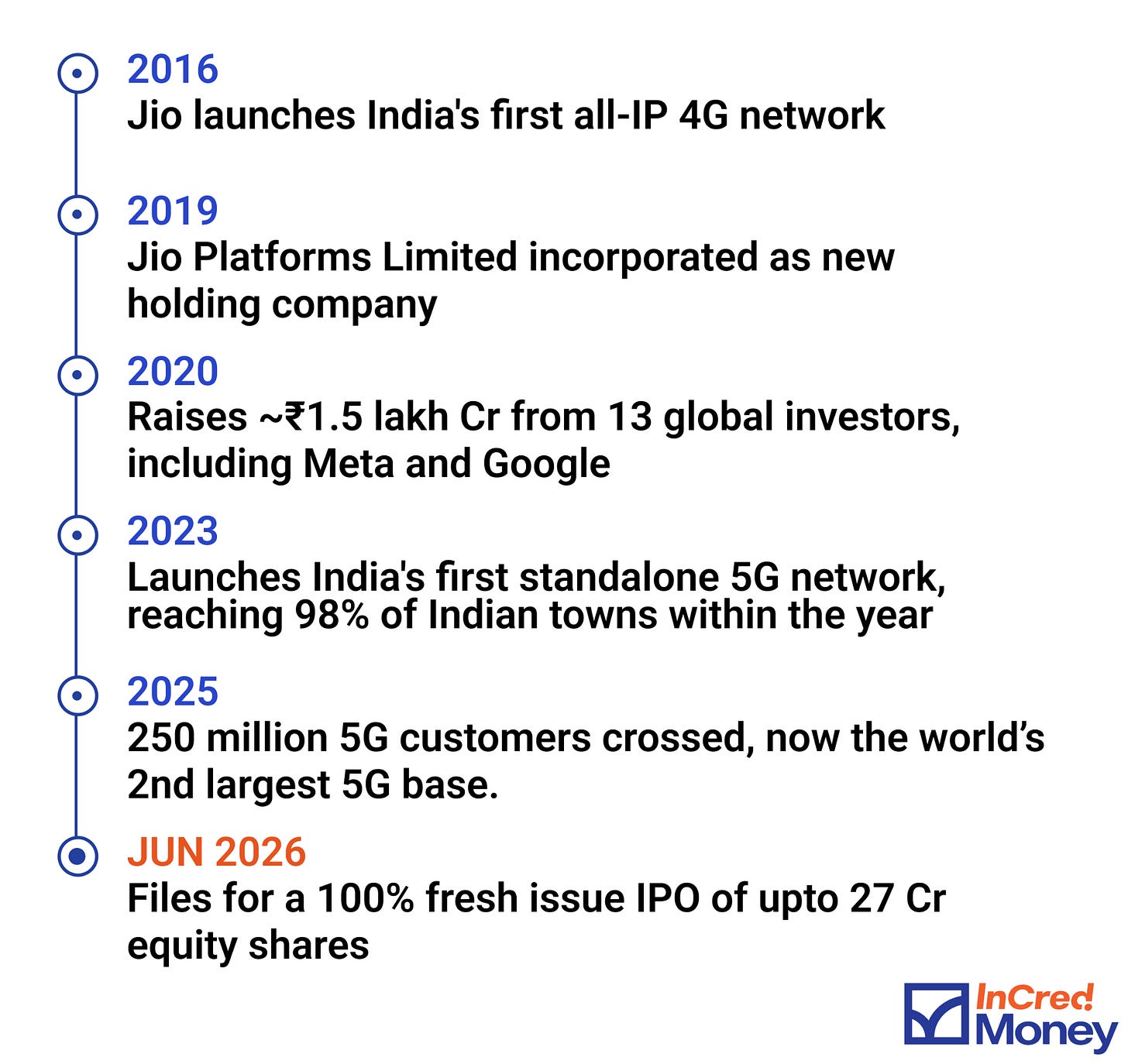 2016
Jio launches India's first all-IP 4G network

2019
Jio Platforms Limited incorporated as new holding company

2020
Raises ~₹1.5 lakh Cr from 13 global investors, including Meta and Google

2023
Launches India's first standalone 5G network, reaching 98% of Indian towns within the year

2025
250 million 5G customers crossed, now the world's 2nd largest 5G base.

JUN 2026
Files for a 100% fresh issue IPO of upto 27 Cr equity shares

InCred Money